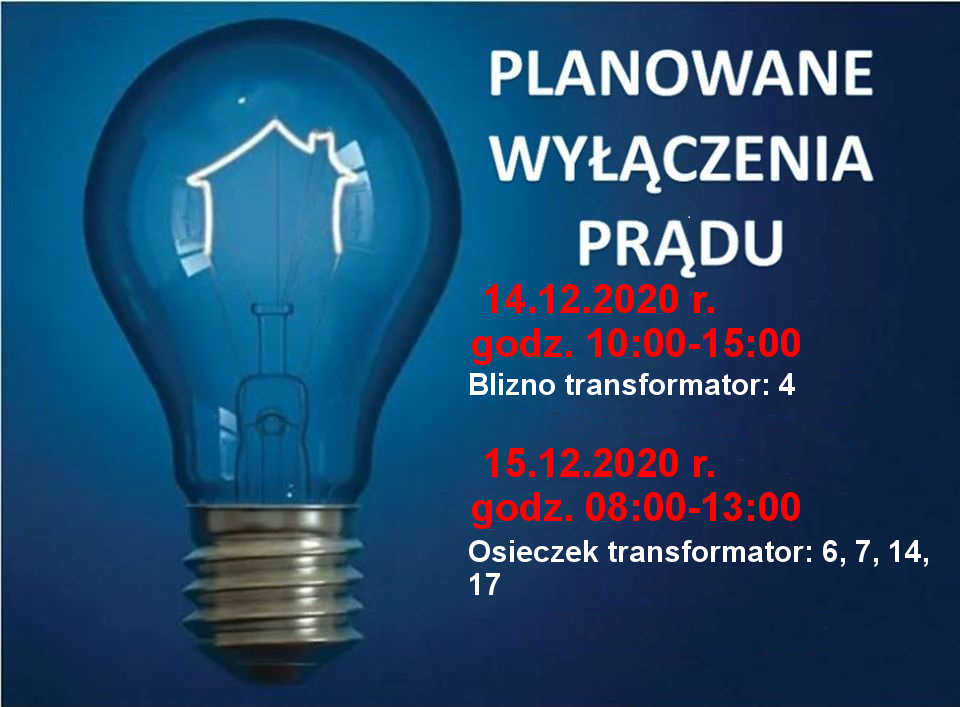 PLANOWANE WYŁĄCZENIA PRĄDU

14.12.2020 r.
godz. 10:00-15:00
Blizno transformator: 4

15.12.2020 r.
godz. 08:00-13:00
Osieczek transformator: 6, 7, 14, 17